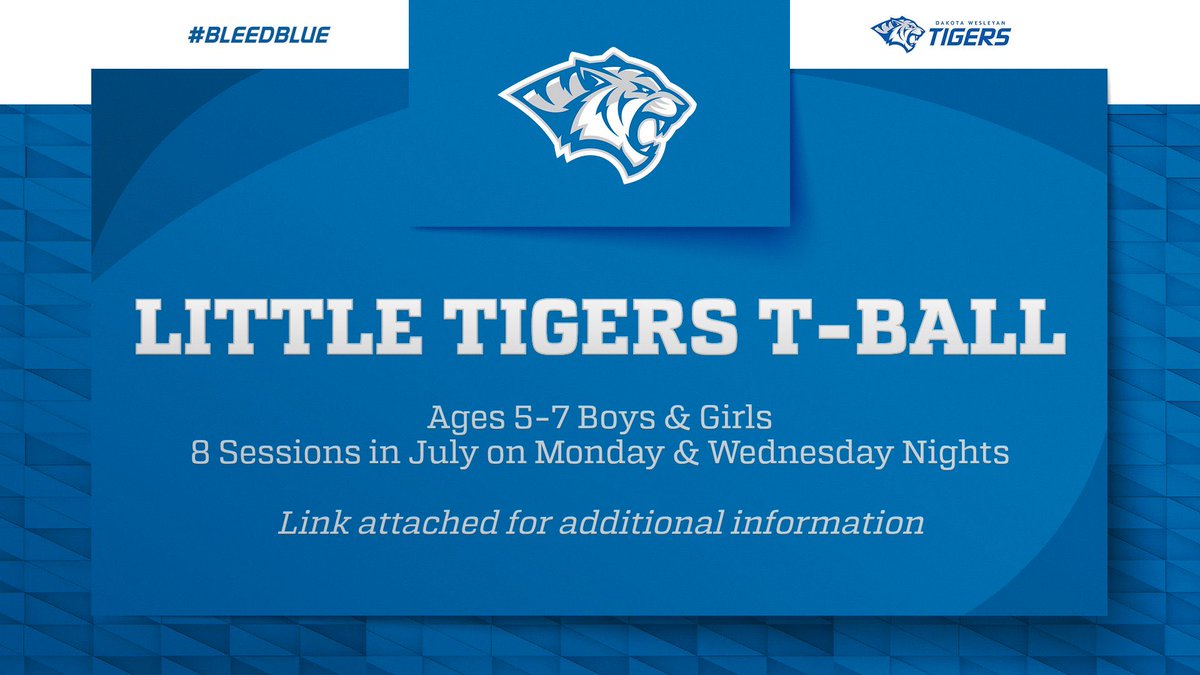 #BLEEDBLUE

DAKOTA WESLEYAN TIGERS

LITTLE TIGERS T-BALL

Ages 5-7 Boys & Girls
8 Sessions in July on Monday & Wednesday Nights

Link attached for additional information